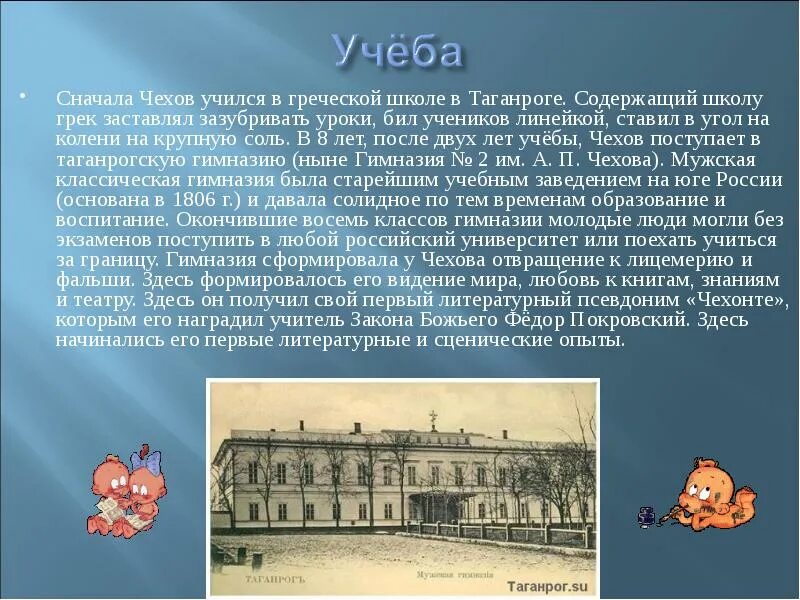 Учёба

Сначала Чехов учился в греческой школе в Таганроге. Содержащий школу грек заставлял зазубривать уроки, бил учеников линейкой, ставил в угол на колени на крупную соль. В 8 лет, после двух лет учёбы, Чехов поступает в таганрогскую гимназию (ныне Гимназия № 2 им. А. П. Чехова). Мужская классическая гимназия была старейшим учебным заведением на юге России (основана в 1806 г.) и давала солидное по тем временам образование и воспитание. Окончившие восемь классов гимназии молодые люди могли без экзаменов поступить в любой российский университет или поехать учиться за границу. Гимназия сформировала у Чехова отвращение к лицемерию и фальши. Здесь формировалось его видение мира, любовь к книгам, знаниям и театру. Здесь он получил свой первый литературный псевдоним «Чехонте», которым его наградил учитель Закона Божьего Фёдор Покровский. Здесь начинались его первые литературные и сценические опыты.

ТАГАНРОГЪ

Мужская гимназія

Таганрог.su